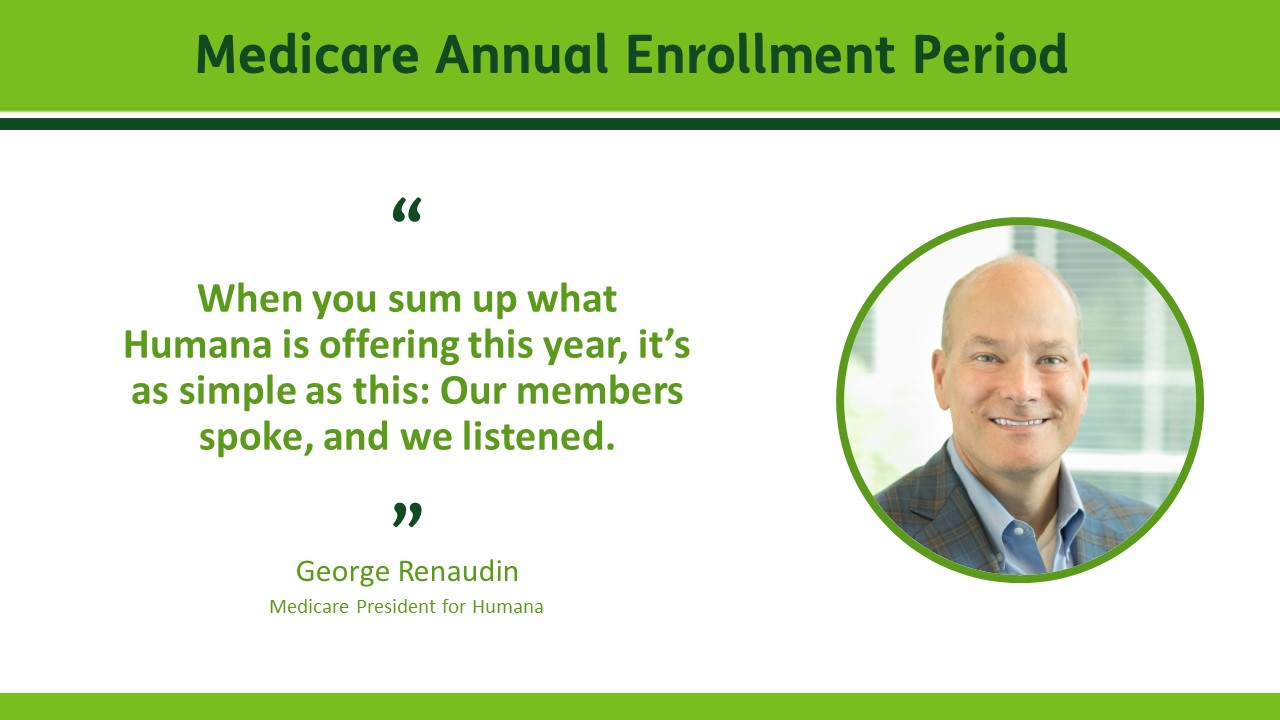 Medicare Annual Enrollment Period

“

When you sum up what Humana is offering this year, it’s as simple as this: Our members spoke, and we listened.

”

George Renaudin
Medicare President for Humana